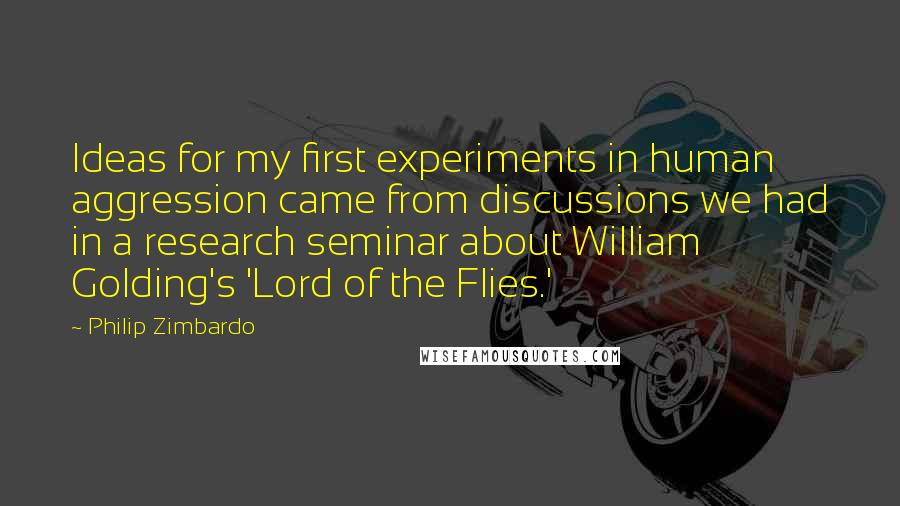 Ideas for my first experiments in human aggression came from discussions we had in a research seminar about William Golding's 'Lord of the Flies.'

~ Philip Zimbardo

WISEFAMOUSQUOTES.COM